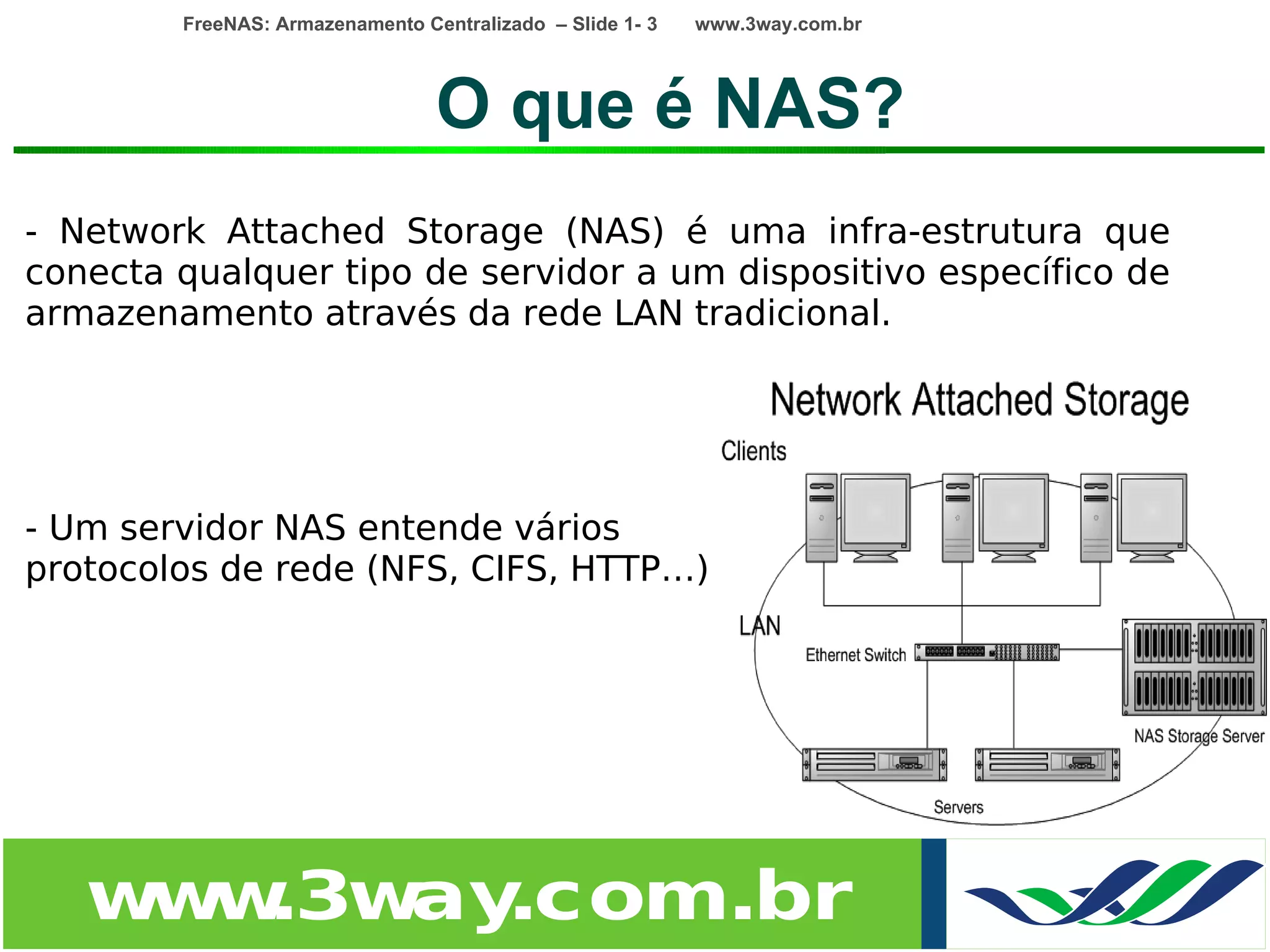 FreeNAS: Armazenamento Centralizado – Slide 1- 3 www.3way.com.br

O que é NAS?

- Network Attached Storage (NAS) é uma infra-estrutura que conecta qualquer tipo de servidor a um dispositivo específico de armazenamento através da rede LAN tradicional.

- Um servidor NAS entende vários protocolos de rede (NFS, CIFS, HTTP...)

Network Attached Storage

Clients

LAN

Ethernet Switch

NAS Storage Server

Servers

www.3way.com.br